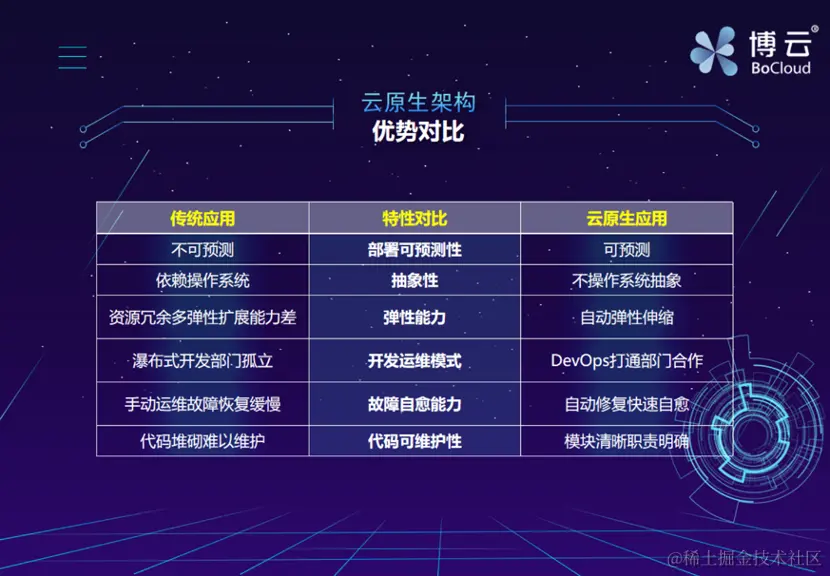 博云®
BoCloud

云原生架构
优势对比

| 传统应用 | 特性对比 | 云原生应用 |
|---|---|---|
| 不可预测 | 部署可预测性 | 可预测 |
| 依赖操作系统 | 抽象性 | 不操作系统抽象 |
| 资源冗余多弹性扩展能力差 | 弹性能力 | 自动弹性伸缩 |
| 瀑布式开发部门孤立 | 开发运维模式 | DevOps打通部门合作 |
| 手动运维故障恢复缓慢 | 故障自愈能力 | 自动修复快速自愈 |
| 代码堆砌难以维护 | 代码可维护性 | 模块清晰职责明确 |

@稀土掘金技术社区